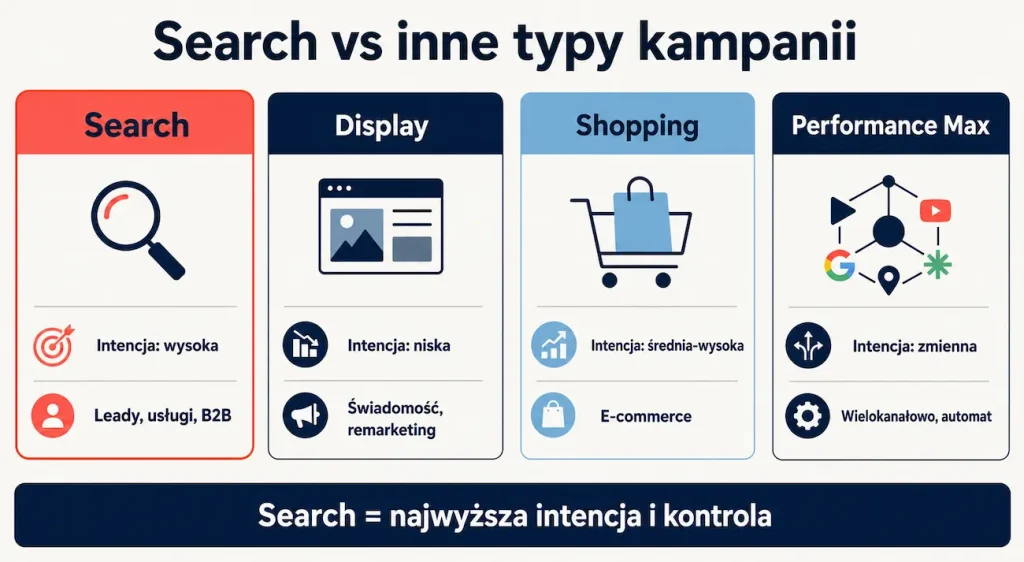 Search vs inne typy kampanii

Search

Intencja: wysoka

Leady, usługi, B2B

Display

Intencja: niska

Świadomość, remarketing

Shopping

Intencja: średnia-wysoka

E-commerce

Performance Max

Intencja: zmienna

Wielokanałowo, automat

Search = najwyższa intencja i kontrola